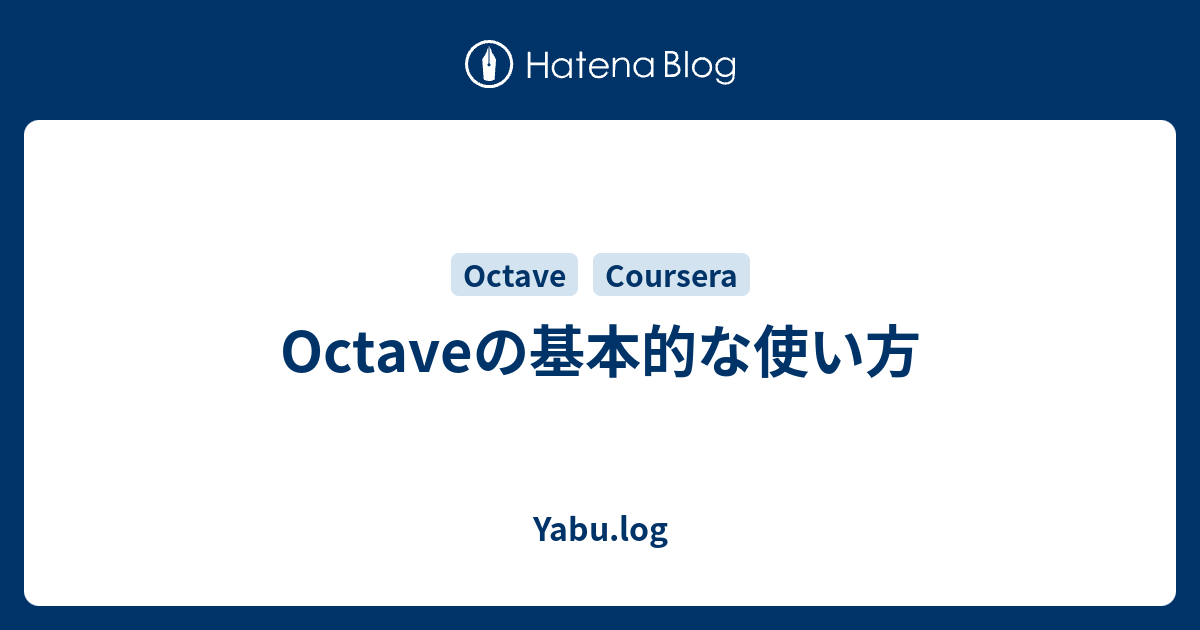 Hatena Blog

Octave Coursera

Octaveの基本的な使い方

Yabu.log